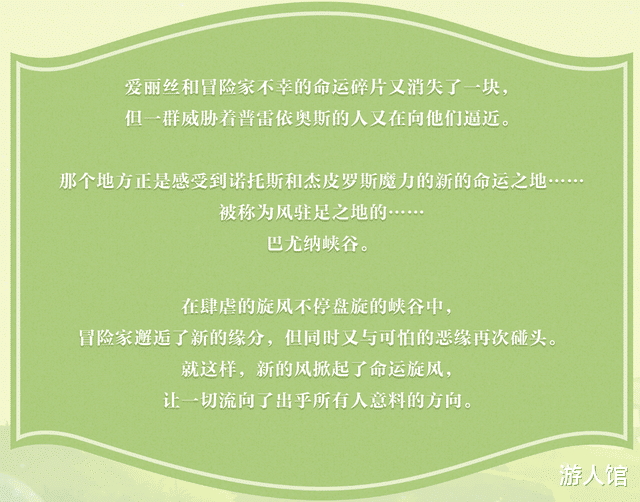 爱丽丝和冒险家不幸的命运碎片又消失了一块，
但一群威胁着普雷依奥斯的人又在向他们逼近。

那个地方正是感受到诺托斯和杰皮罗斯魔力的新的命运之地……
被称为风驻足之地的……
巴尤纳峡谷。

在肆虐的旋风不停盘旋的峡谷中，
冒险家邂逅了新的缘分，但同时又与可怕的恶缘再次碰头。
就这样，新的风掀起了命运旋风，
让一切流向了出乎所有人意料的方向。

游人馆